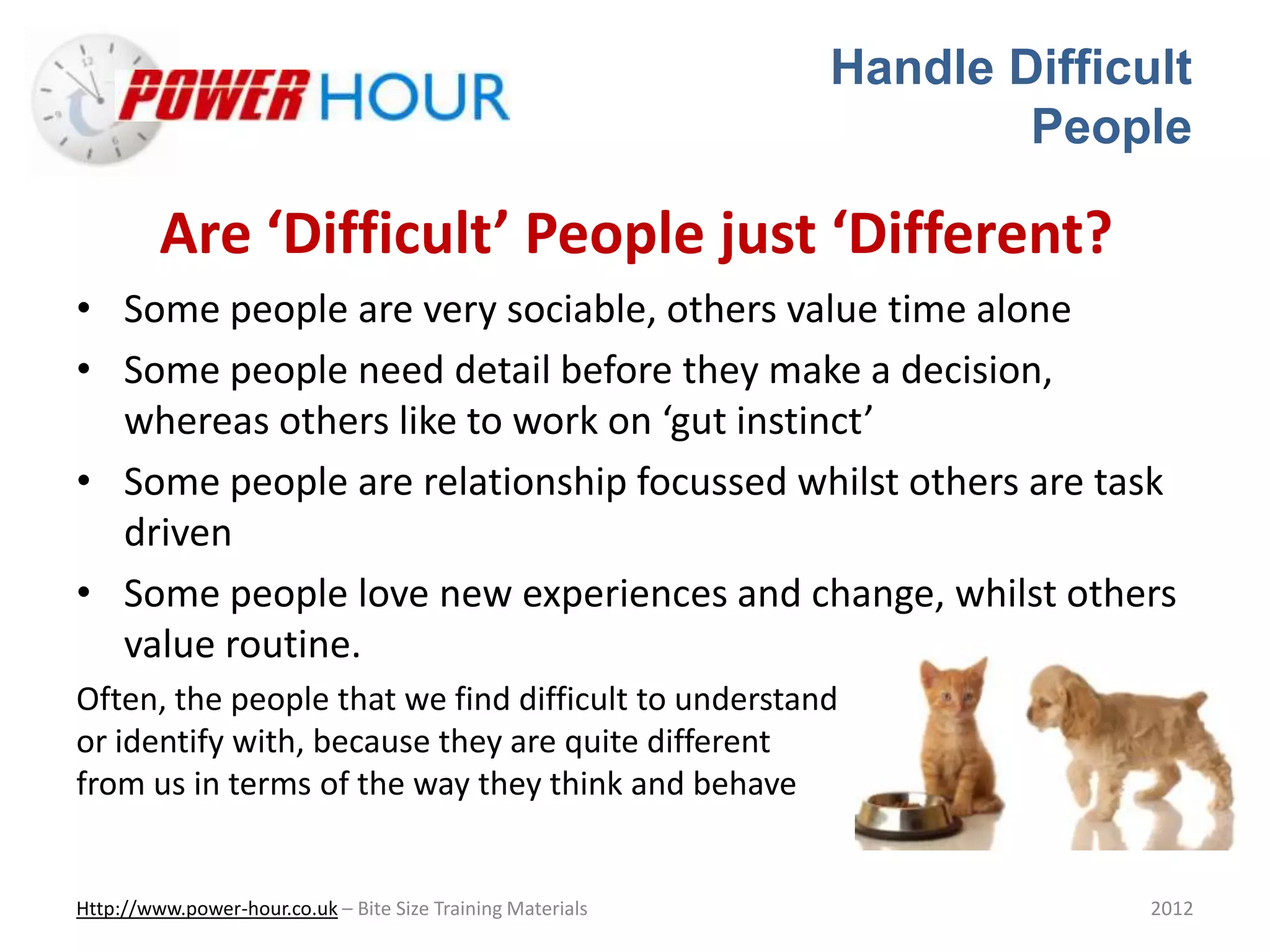 POWER HOUR

Handle Difficult People

Are ‘Difficult’ People just ‘Different?

• Some people are very sociable, others value time alone
• Some people need detail before they make a decision, whereas others like to work on ‘gut instinct’
• Some people are relationship focussed whilst others are task driven
• Some people love new experiences and change, whilst others value routine.

Often, the people that we find difficult to understand or identify with, because they are quite different from us in terms of the way they think and behave

Http://www.power-hour.co.uk – Bite Size Training Materials

2012